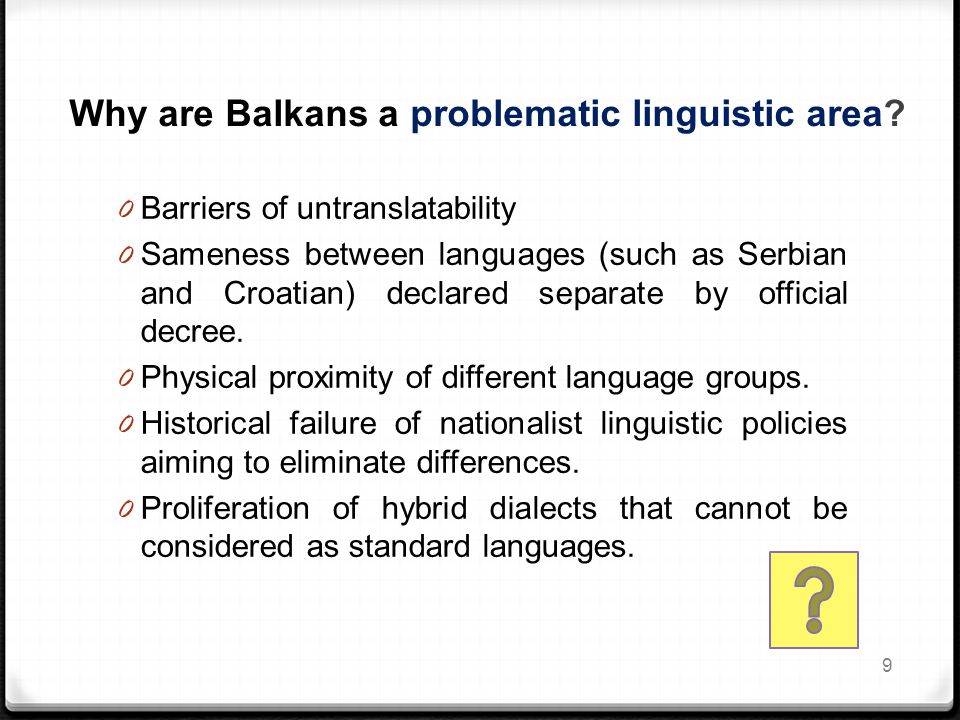 Why are Balkans a problematic linguistic area?

0 Barriers of untranslatability
0 Sameness between languages (such as Serbian and Croatian) declared separate by official decree.
0 Physical proximity of different language groups.
0 Historical failure of nationalist linguistic policies aiming to eliminate differences.
0 Proliferation of hybrid dialects that cannot be considered as standard languages.

?

9